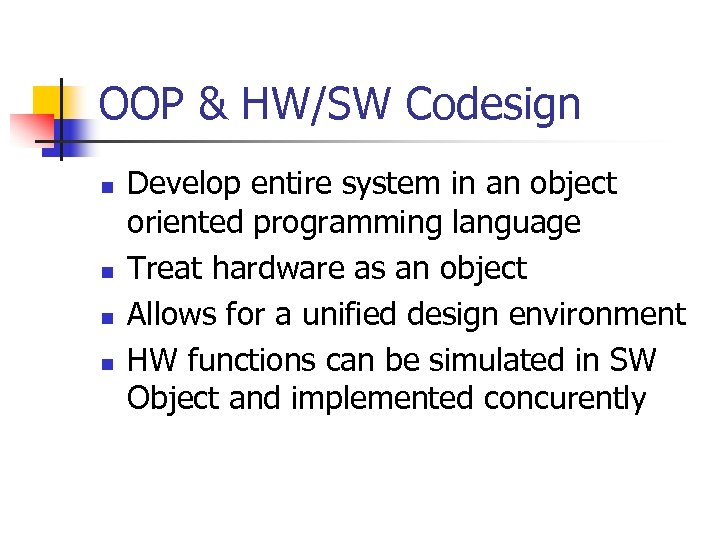 OOP & HW/SW Codesign

- Develop entire system in an object oriented programming language
- Treat hardware as an object
- Allows for a unified design environment
- HW functions can be simulated in SW Object and implemented concurently